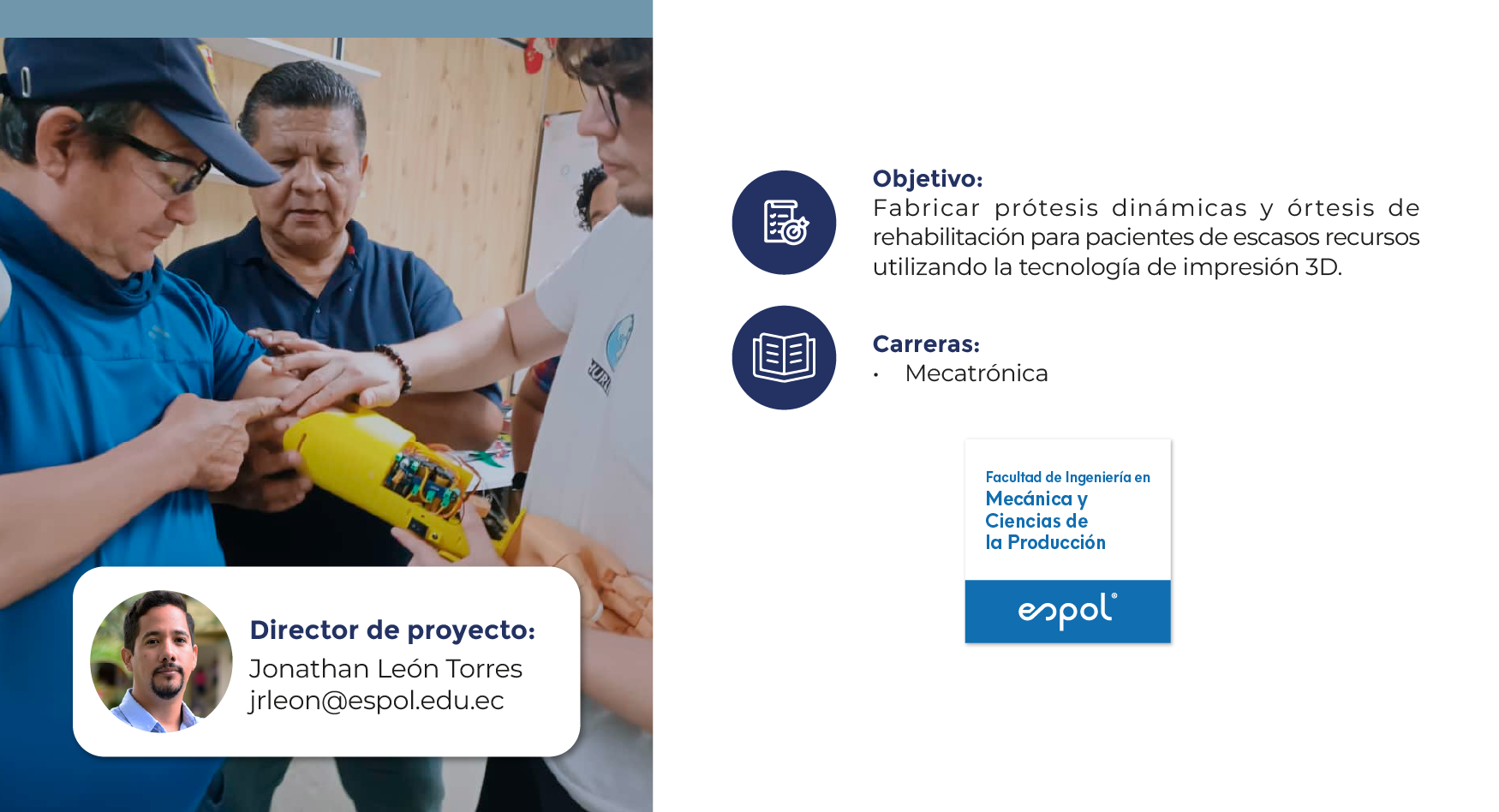 Director de proyecto:
Jonathan León Torres
jrleon@espol.edu.ec

Objetivo:
Fabricar prótesis dinámicas y órtesis de rehabilitación para pacientes de escasos recursos utilizando la tecnología de impresión 3D.

Carreras:
• Mecatrónica

Facultad de Ingeniería en
Mecánica y Ciencias de la Producción

espol